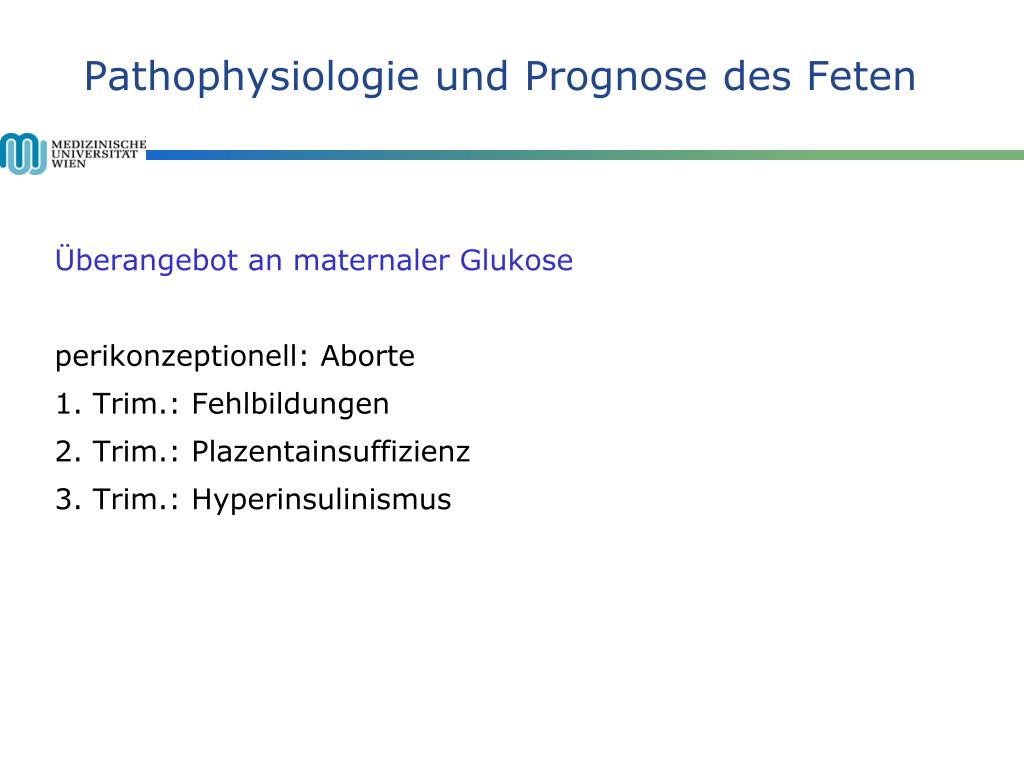 Pathophysiologie und Prognose des Feten

MEDIZINISCHE UNIVERSITÄT WIEN

Überangebot an maternaler Glukose

perikonzeptionell: Aborte
1. Trim.: Fehlbildungen
2. Trim.: Plazentainsuffizienz
3. Trim.: Hyperinsulinismus